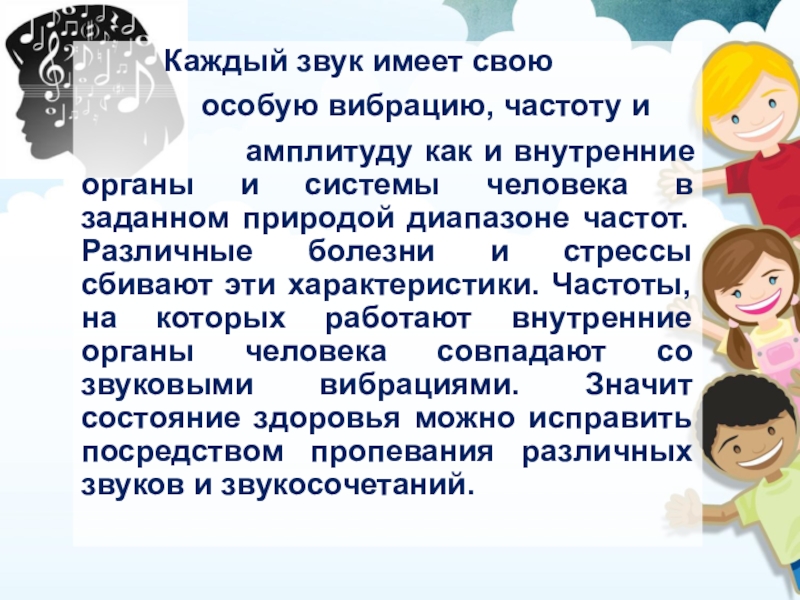 Каждый звук имеет свою особую вибрацию, частоту и амплитуду как и внутренние органы и системы человека в заданном природой диапазоне частот. Различные болезни и стрессы сбивают эти характеристики. Частоты, на которых работают внутренние органы человека совпадают со звуковыми вибрациями. Значит состояние здоровья можно исправить посредством пропевания различных звуков и звукосочетаний.